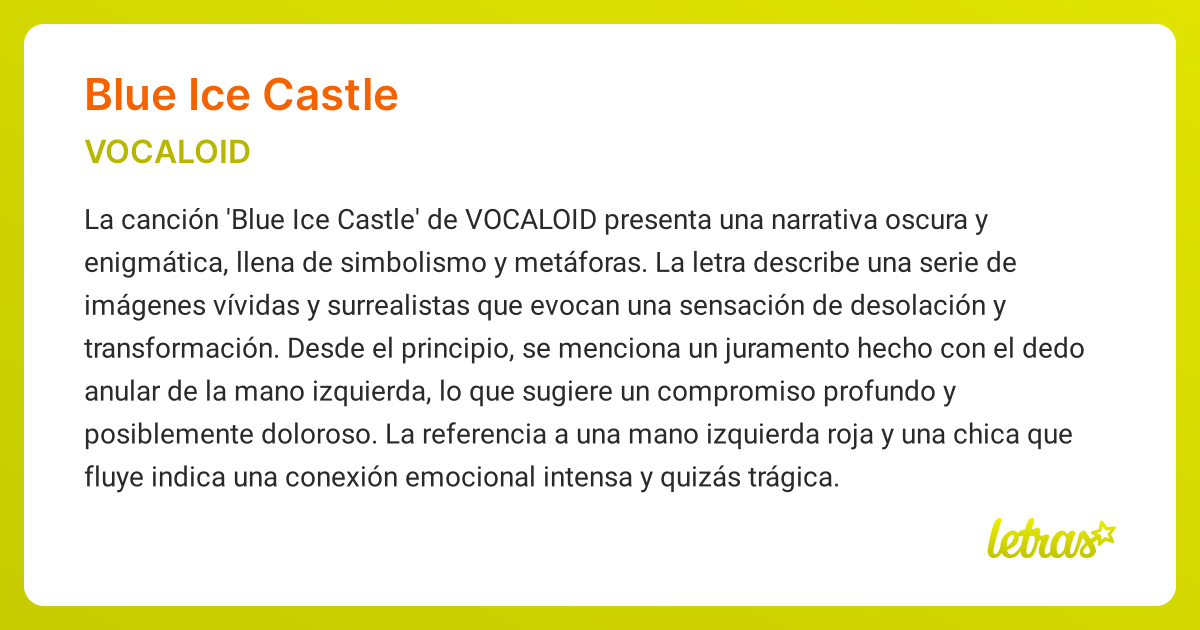 Blue Ice Castle

VOCALOID

La canción 'Blue Ice Castle' de VOCALOID presenta una narrativa oscura y enigmática, llena de simbolismo y metáforas. La letra describe una serie de imágenes vívidas y surrealistas que evocan una sensación de desolación y transformación. Desde el principio, se menciona un juramento hecho con el dedo anular de la mano izquierda, lo que sugiere un compromiso profundo y posiblemente doloroso. La referencia a una mano izquierda roja y una chica que fluye indica una conexión emocional intensa y quizás trágica.

letras